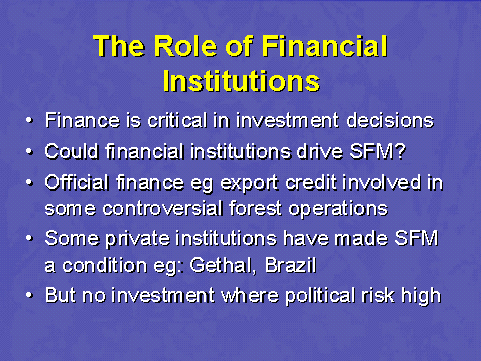 The Role of Financial Institutions

• Finance is critical in investment decisions
• Could financial institutions drive SFM?
• Official finance eg export credit involved in some controversial forest operations
• Some private institutions have made SFM a condition eg: Gethal, Brazil
• But no investment where political risk high